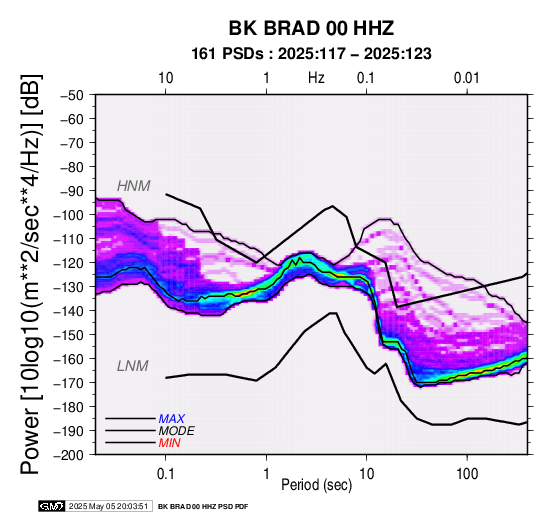 BK BRAD 00 HHZ
161 PSDs : 2025:117 – 2025:123

10
1
Hz
0.1
0.01

Power [10log10(m**2/sec**4/Hz)] [dB]

−50
−60
−70
−80
−90
−100
−110
−120
−130
−140
−150
−160
−170
−180
−190
−200

HNM
LNM

MAX
MODE
MIN

0.1
1
10
100
Period (sec)

GMT 2025 May 05 20:03:51 BK BRAD 00 HHZ PSD PDF